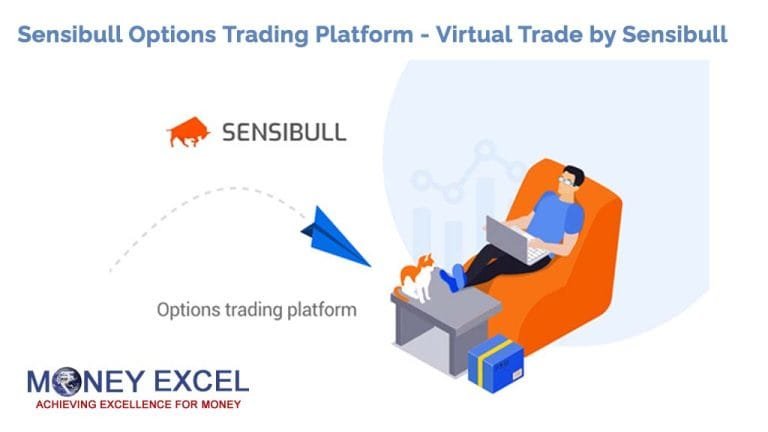 Sensibull Options Trading Platform - Virtual Trade by Sensibull

SENSIBULL

Options trading platform

MONEY EXCEL
ACHIEVING EXCELLENCE FOR MONEY